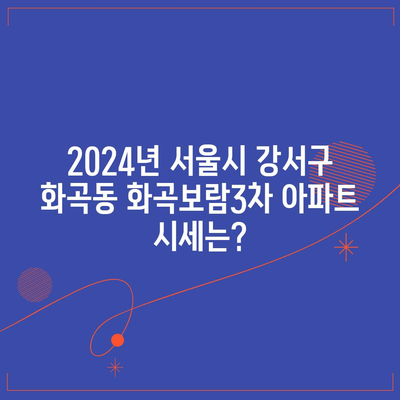 2024년 서울시 강서구 화곡동 화곡보람3차 아파트 시세는?